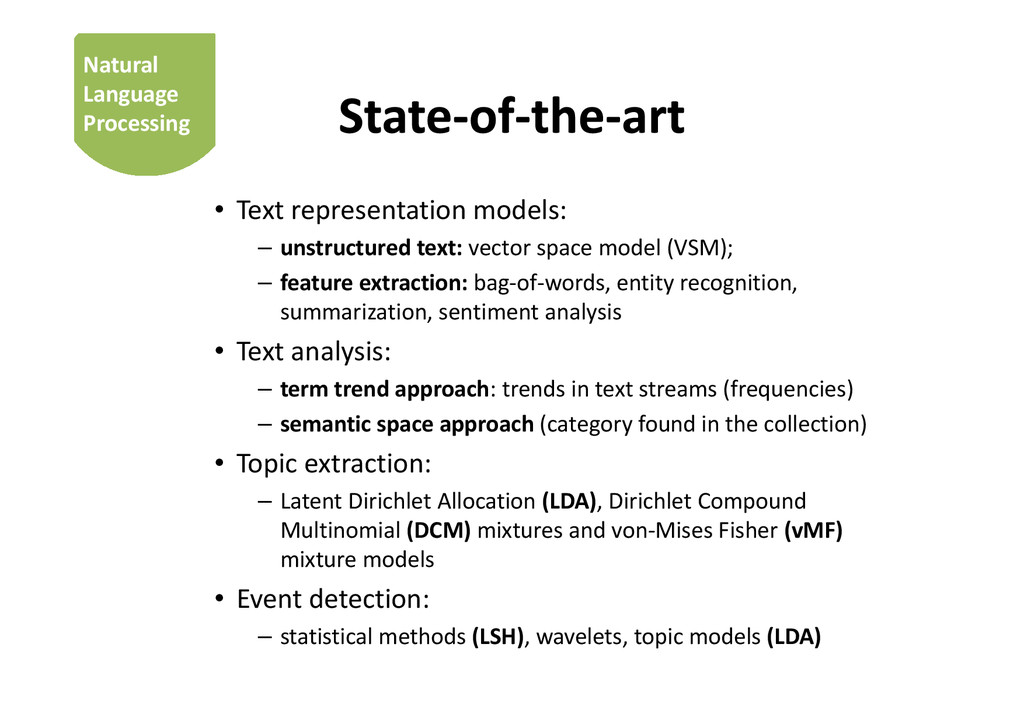 Natural Language Processing

State-of-the-art

• Text representation models:
– unstructured text: vector space model (VSM);
– feature extraction: bag-of-words, entity recognition, summarization, sentiment analysis

• Text analysis:
– term trend approach: trends in text streams (frequencies)
– semantic space approach (category found in the collection)

• Topic extraction:
– Latent Dirichlet Allocation (LDA), Dirichlet Compound Multinomial (DCM) mixtures and von-Mises Fisher (vMF) mixture models

• Event detection:
– statistical methods (LSH), wavelets, topic models (LDA)